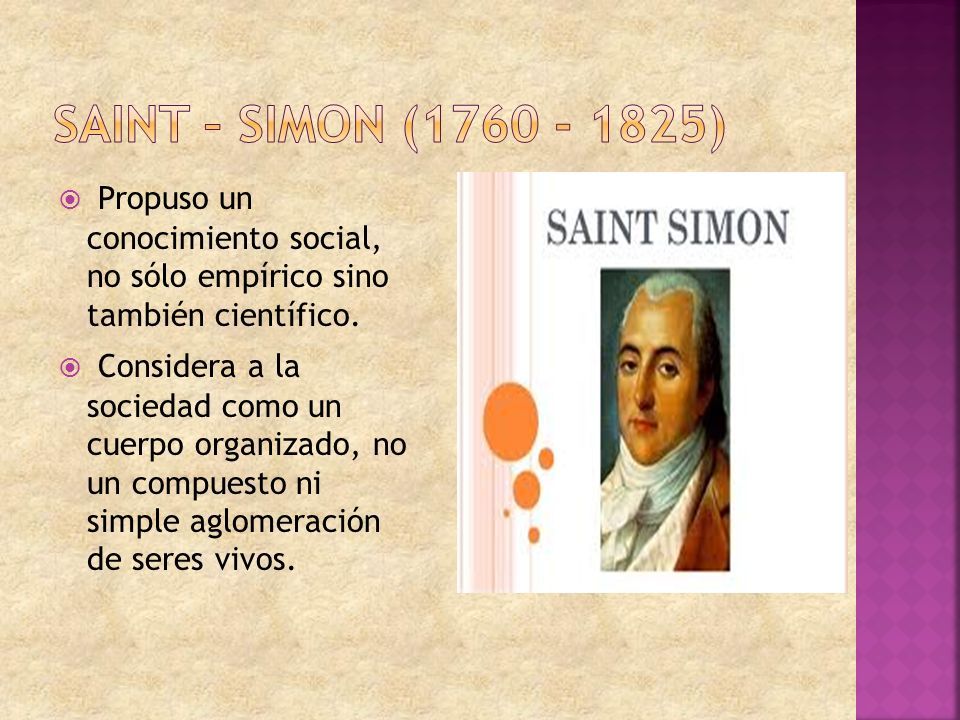 SAINT – SIMON (1760 – 1825)

Propuso un conocimiento social, no sólo empírico sino también científico.

Considera a la sociedad como un cuerpo organizado, no un compuesto ni simple aglomeración de seres vivos.

SAINT SIMON